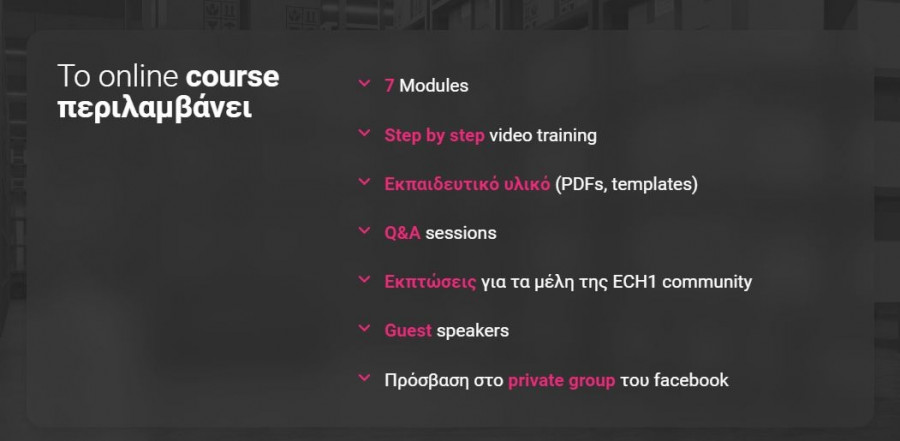 Το online course περιλαμβάνει

7 Modules

Step by step video training

Εκπαιδευτικό υλικό (PDFs, templates)

Q&A sessions

Εκπτώσεις για τα μέλη της ECH1 community

Guest speakers

Πρόσβαση στο private group του facebook